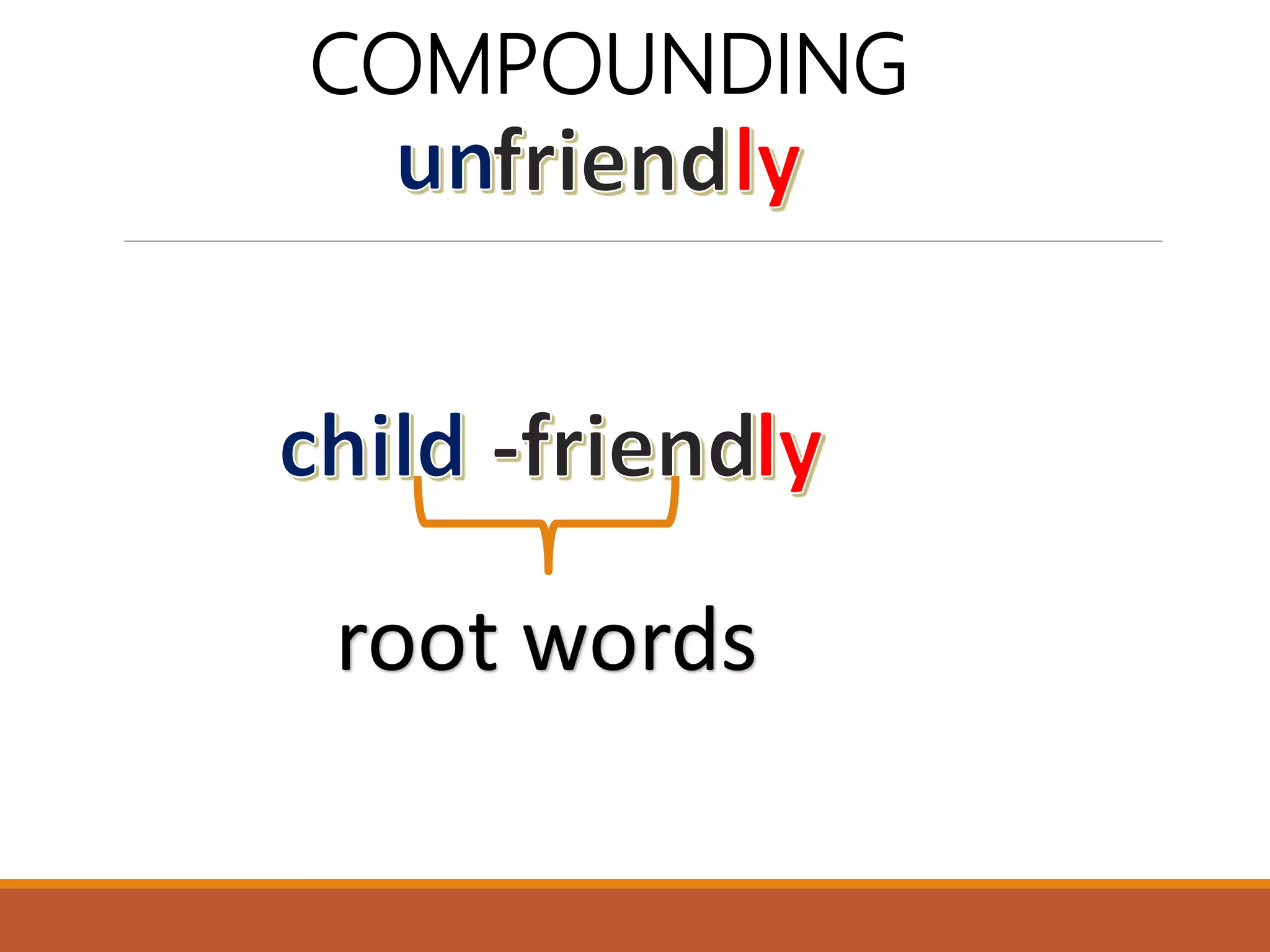 COMPOUNDING
unfriendly

child -friendly

root words